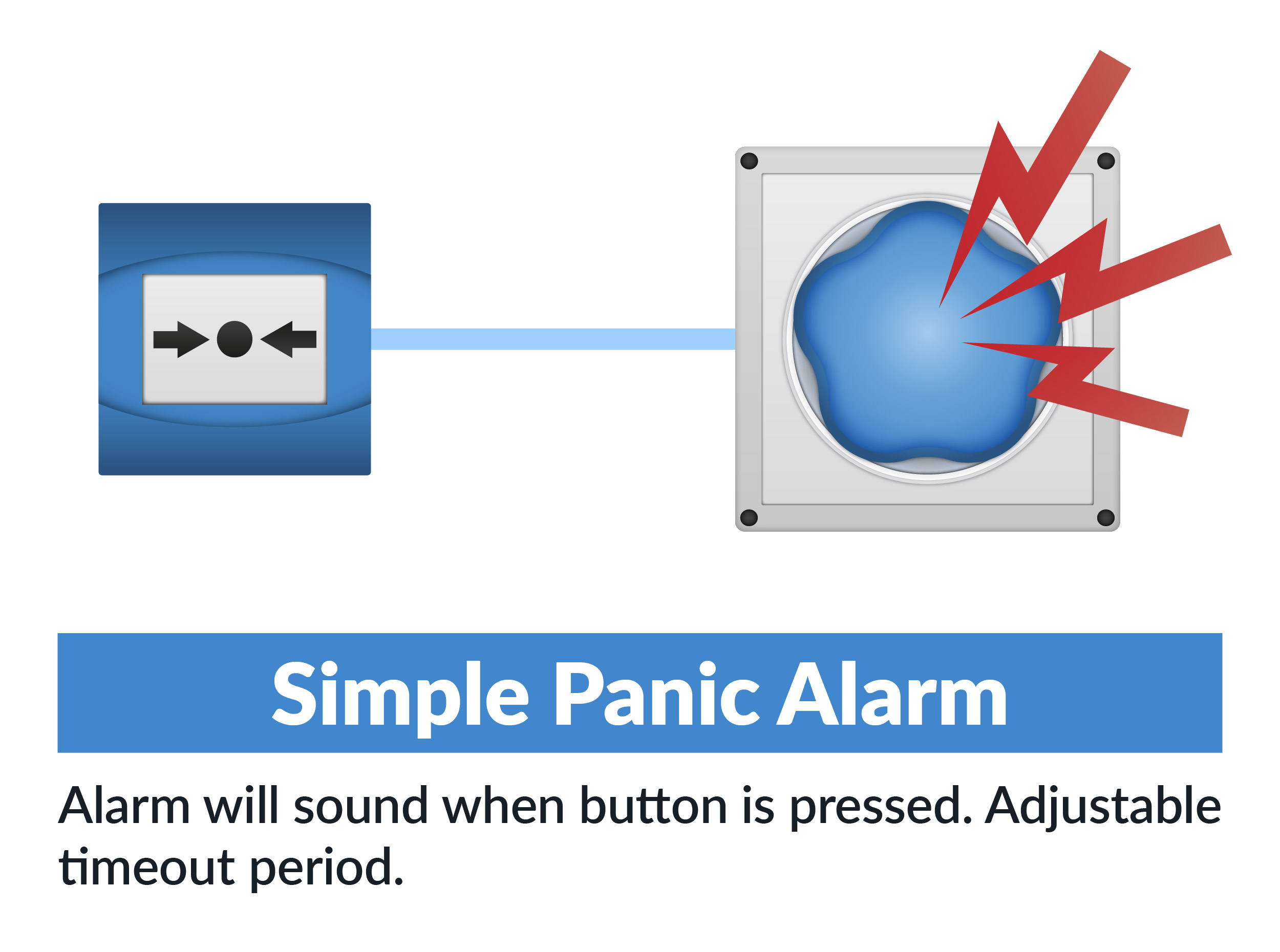 Simple Panic Alarm

Alarm will sound when button is pressed. Adjustable timeout period.